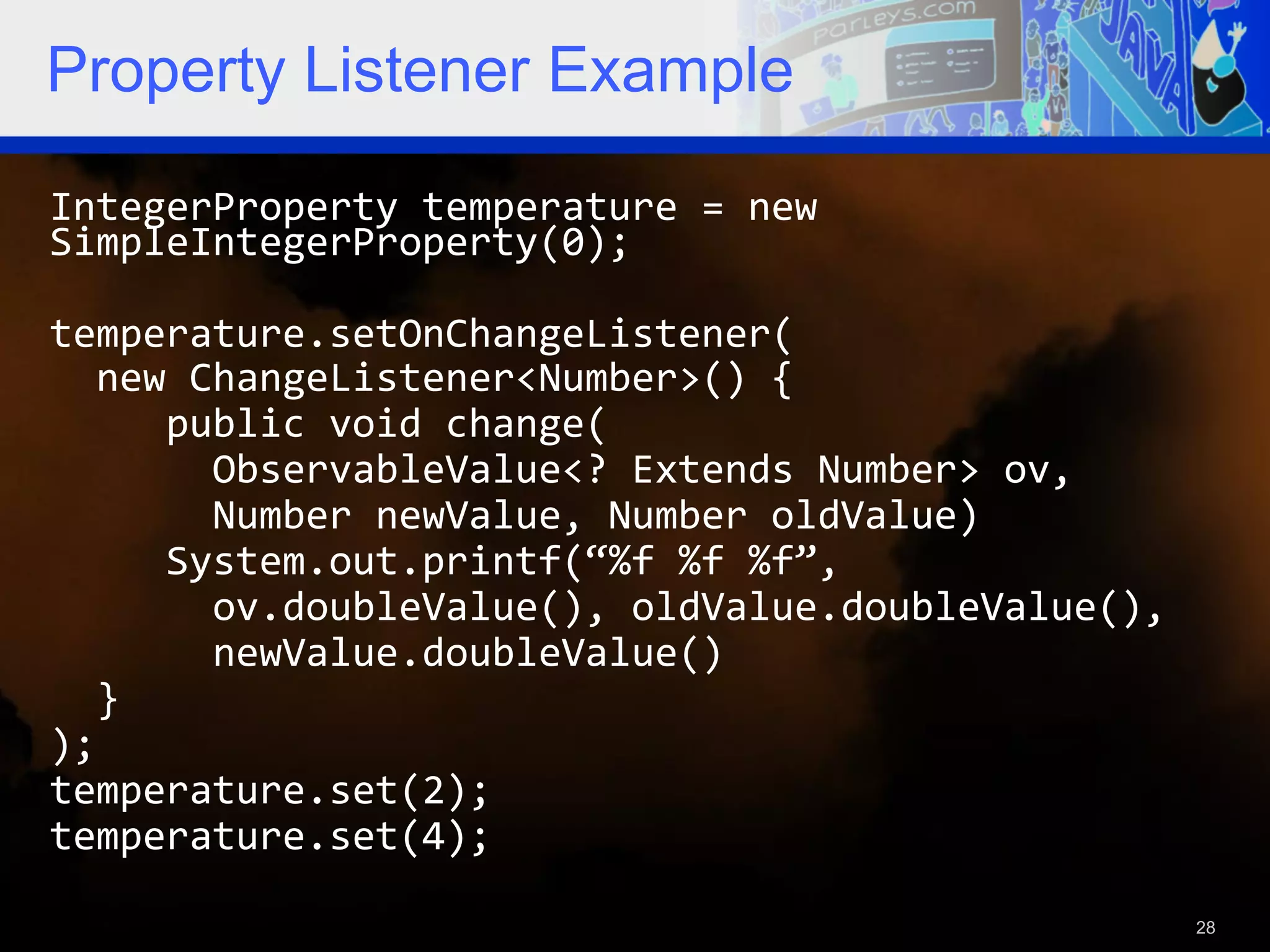 Property Listener Example

parleys.com

JAVA

IntegerProperty temperature = new SimpleIntegerProperty(0);

temperature.setOnChangeListener(
  new ChangeListener<Number>() {
      public void change(
        ObservableValue<? Extends Number> ov,
        Number newValue, Number oldValue)
      System.out.printf(“%f %f %f”,
        ov.doubleValue(), oldValue.doubleValue(),
        newValue.doubleValue()
  }
);
temperature.set(2);
temperature.set(4);

28